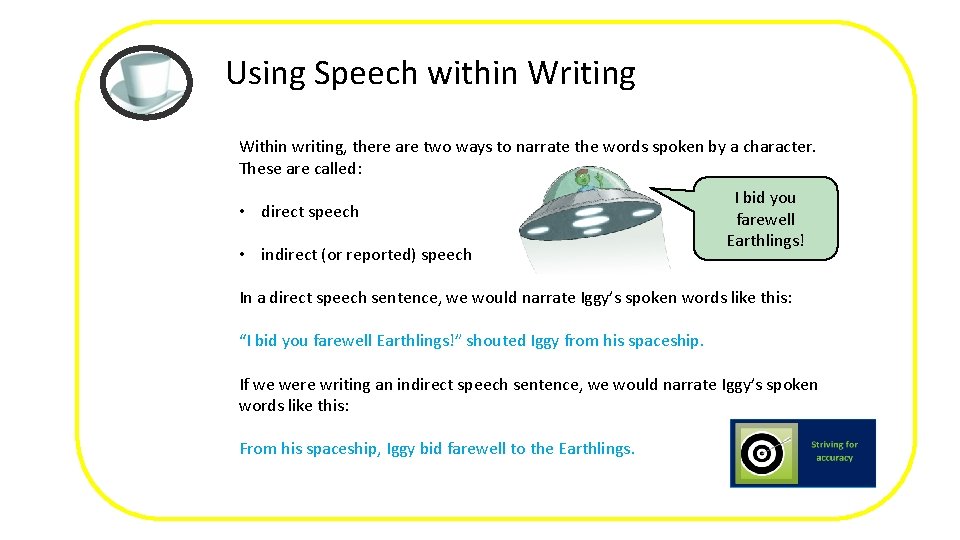 Using Speech within Writing

Within writing, there are two ways to narrate the words spoken by a character. These are called:

• direct speech

• indirect (or reported) speech

I bid you farewell Earthlings!

In a direct speech sentence, we would narrate Iggy's spoken words like this:

"I bid you farewell Earthlings!" shouted Iggy from his spaceship.

If we were writing an indirect speech sentence, we would narrate Iggy's spoken words like this:

From his spaceship, Iggy bid farewell to the Earthlings.

Striving for accuracy